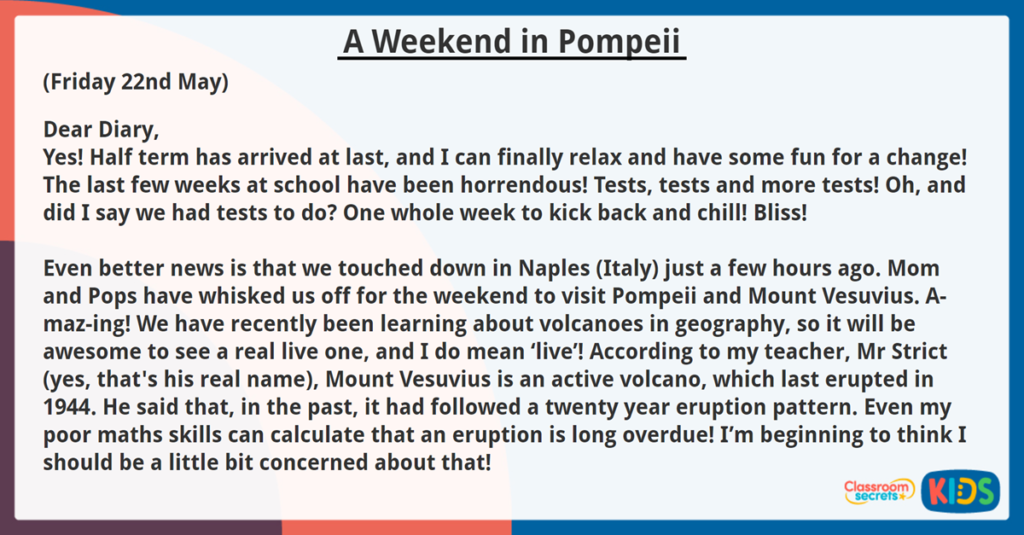 A Weekend in Pompeii

(Friday 22nd May)

Dear Diary,
Yes! Half term has arrived at last, and I can finally relax and have some fun for a change! The last few weeks at school have been horrendous! Tests, tests and more tests! Oh, and did I say we had tests to do? One whole week to kick back and chill! Bliss!

Even better news is that we touched down in Naples (Italy) just a few hours ago. Mom and Pops have whisked us off for the weekend to visit Pompeii and Mount Vesuvius. A-maz-ing! We have recently been learning about volcanoes in geography, so it will be awesome to see a real live one, and I do mean 'live'! According to my teacher, Mr Strict (yes, that's his real name), Mount Vesuvius is an active volcano, which last erupted in 1944. He said that, in the past, it had followed a twenty year eruption pattern. Even my poor maths skills can calculate that an eruption is long overdue! I'm beginning to think I should be a little bit concerned about that!

Classroom secrets KIDS